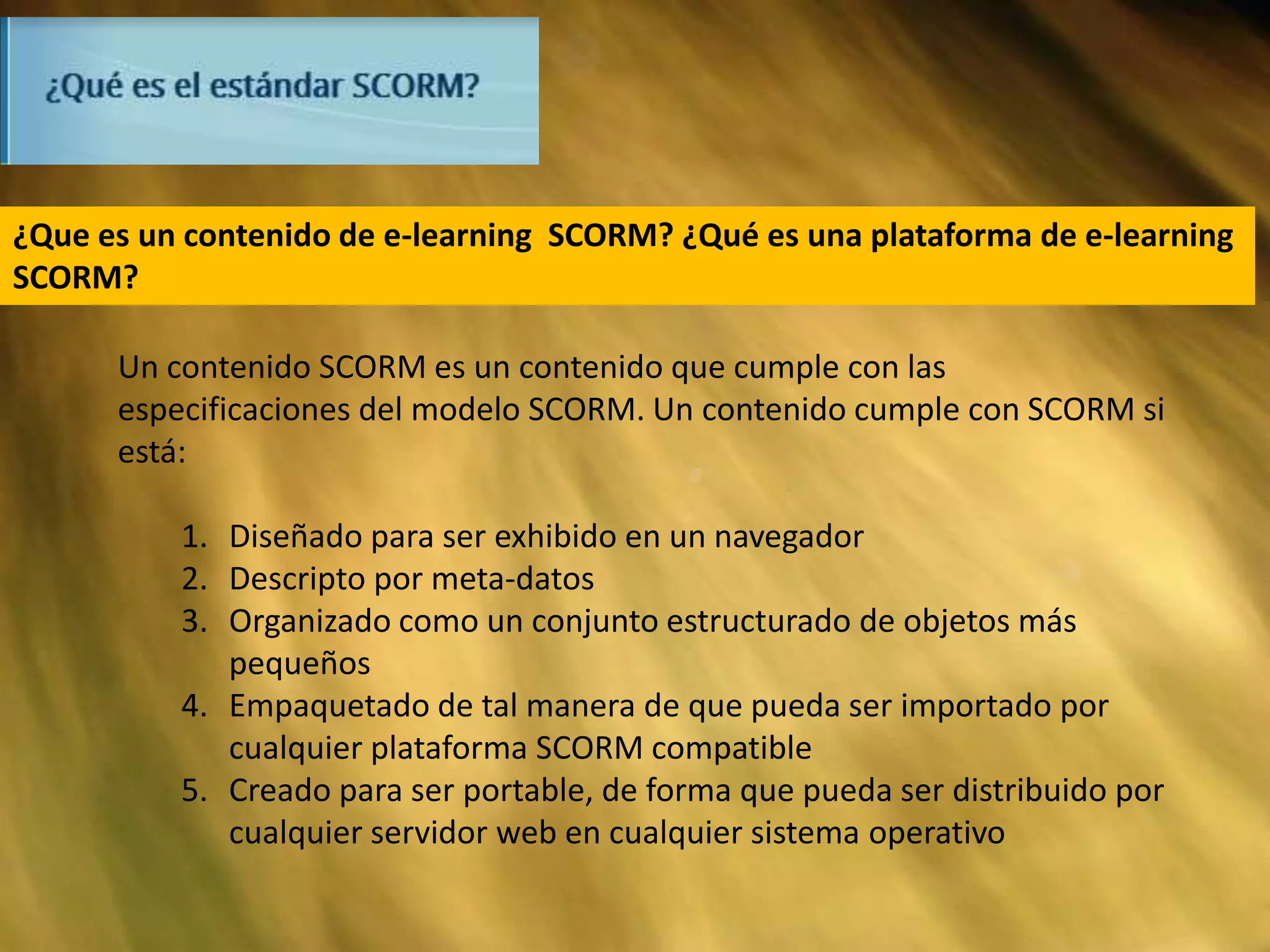 ¿Qué es el estándar SCORM?

¿Que es un contenido de e-learning SCORM? ¿Qué es una plataforma de e-learning SCORM?

Un contenido SCORM es un contenido que cumple con las especificaciones del modelo SCORM. Un contenido cumple con SCORM si está:

1. Diseñado para ser exhibido en un navegador
2. Descripto por meta-datos
3. Organizado como un conjunto estructurado de objetos más pequeños
4. Empaquetado de tal manera de que pueda ser importado por cualquier plataforma SCORM compatible
5. Creado para ser portable, de forma que pueda ser distribuido por cualquier servidor web en cualquier sistema operativo